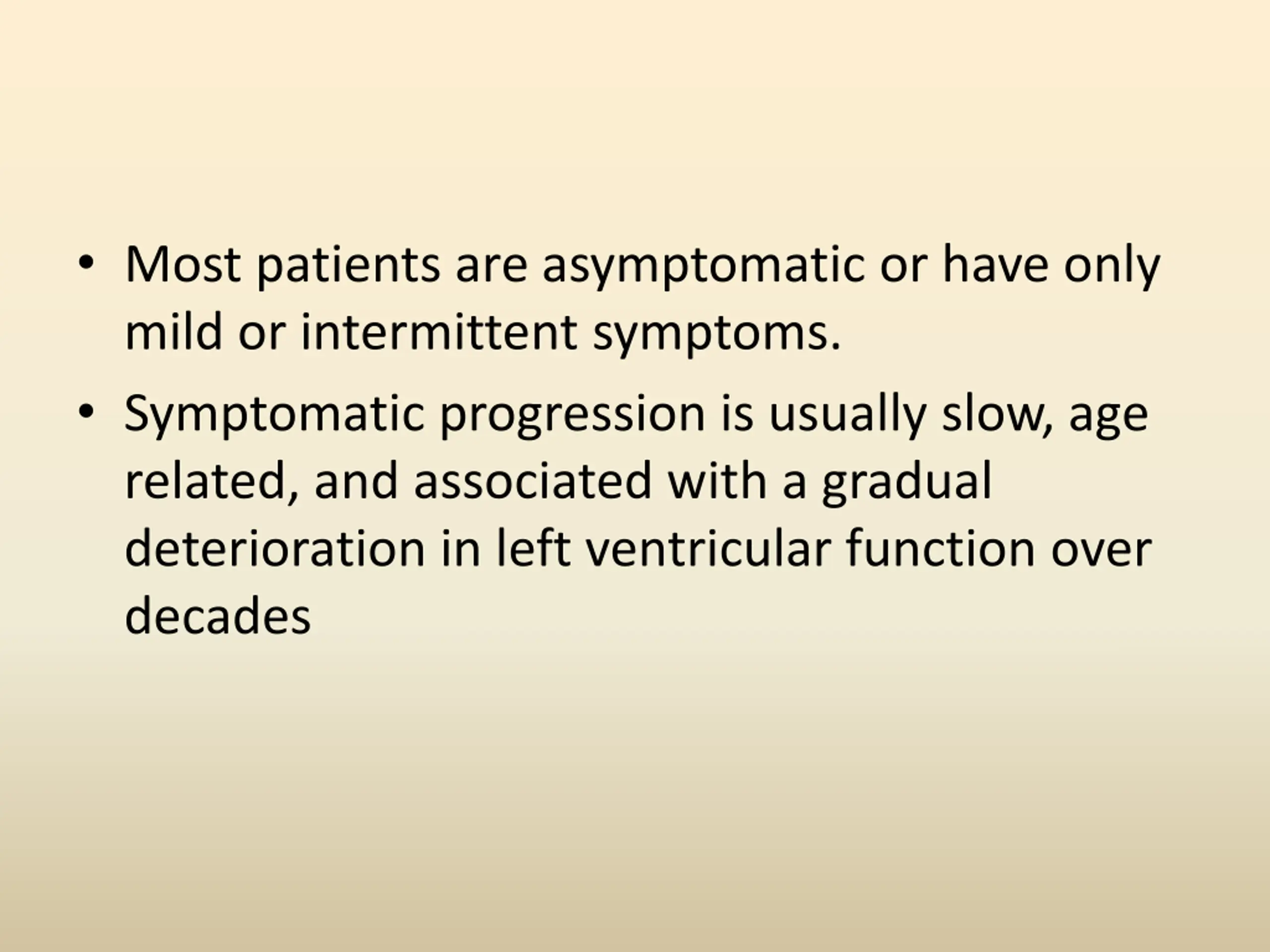 • Most patients are asymptomatic or have only mild or intermittent symptoms.

• Symptomatic progression is usually slow, age related, and associated with a gradual deterioration in left ventricular function over decades